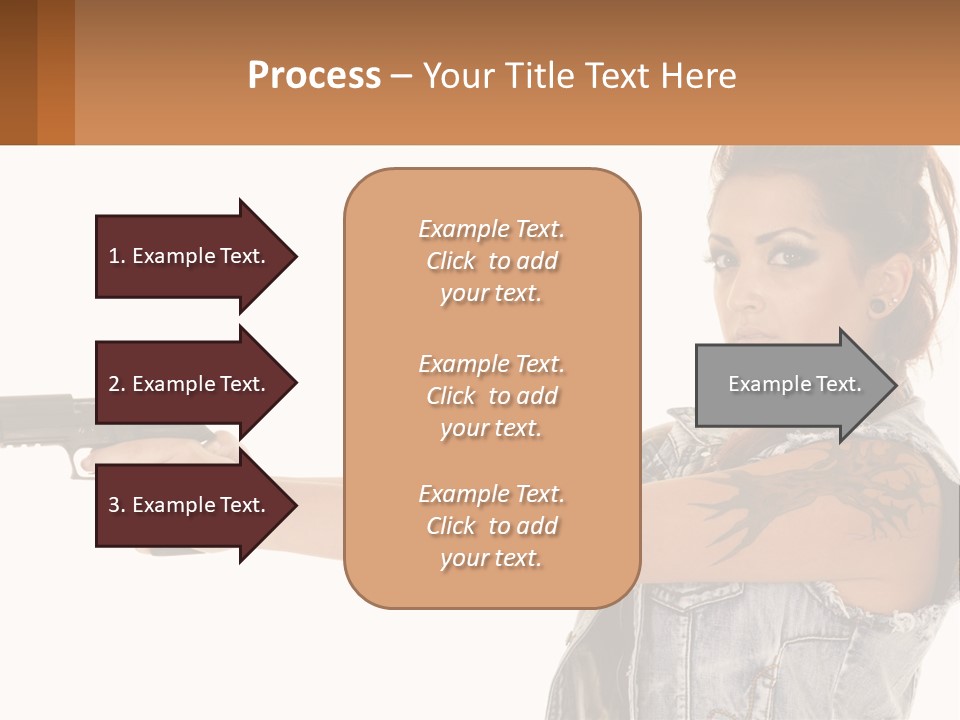 Process – Your Title Text Here

1. Example Text.

2. Example Text.

3. Example Text.

Example Text. Click to add your text.

Example Text. Click to add your text.

Example Text. Click to add your text.

Example Text.